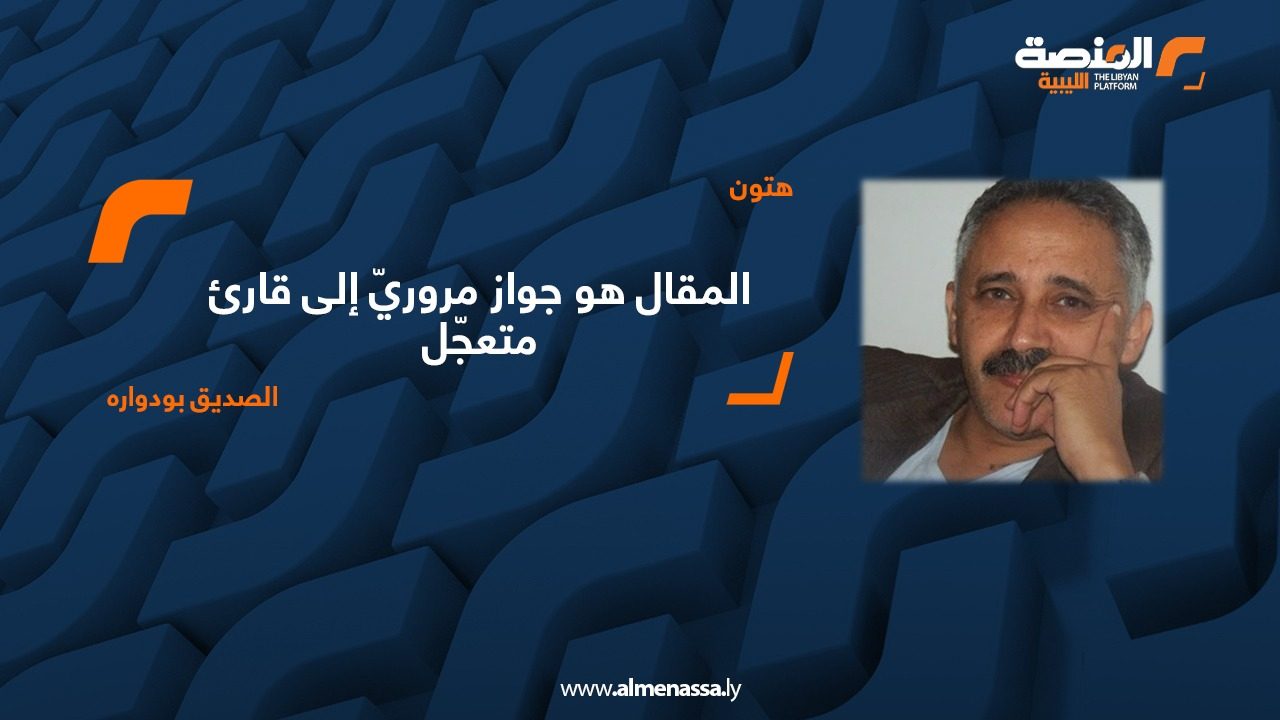 المنصة الليبية
THE LIBYAN PLATFORM

هتون

المقال هو جواز مروريّ إلى قارئ متعجّل

الصديق بودواره

www.almenassa.ly